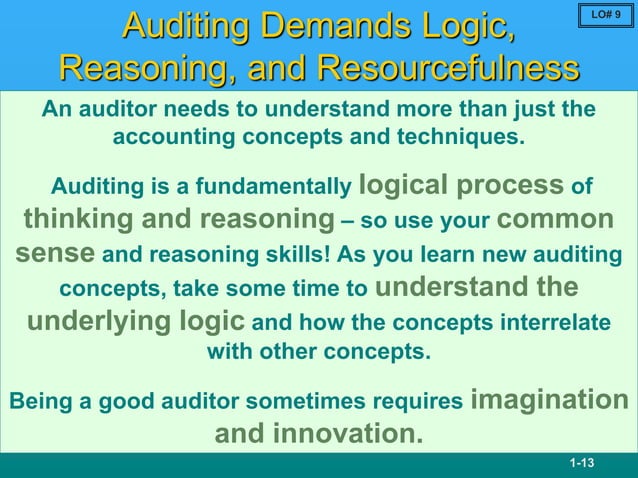 LO# 9

Auditing Demands Logic, Reasoning, and Resourcefulness

An auditor needs to understand more than just the accounting concepts and techniques.

Auditing is a fundamentally logical process of thinking and reasoning – so use your common sense and reasoning skills! As you learn new auditing concepts, take some time to understand the underlying logic and how the concepts interrelate with other concepts.

Being a good auditor sometimes requires imagination and innovation.

1-13